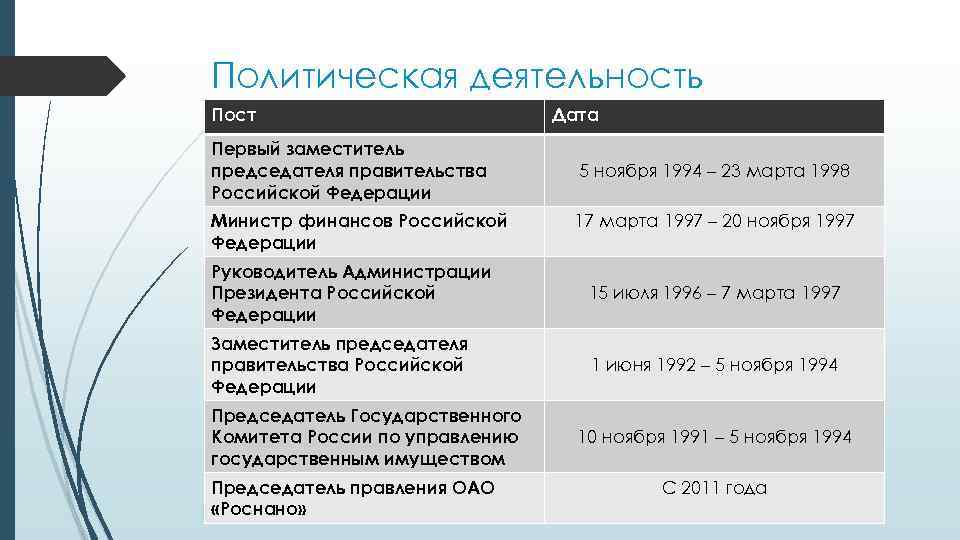 Политическая деятельность

| Пост | Дата |
|---|---|
| Первый заместитель председателя правительства Российской Федерации | 5 ноября 1994 – 23 марта 1998 |
| Министр финансов Российской Федерации | 17 марта 1997 – 20 ноября 1997 |
| Руководитель Администрации Президента Российской Федерации | 15 июля 1996 – 7 марта 1997 |
| Заместитель председателя правительства Российской Федерации | 1 июня 1992 – 5 ноября 1994 |
| Председатель Государственного Комитета России по управлению государственным имуществом | 10 ноября 1991 – 5 ноября 1994 |
| Председатель правления ОАО «Роснано» | С 2011 года |